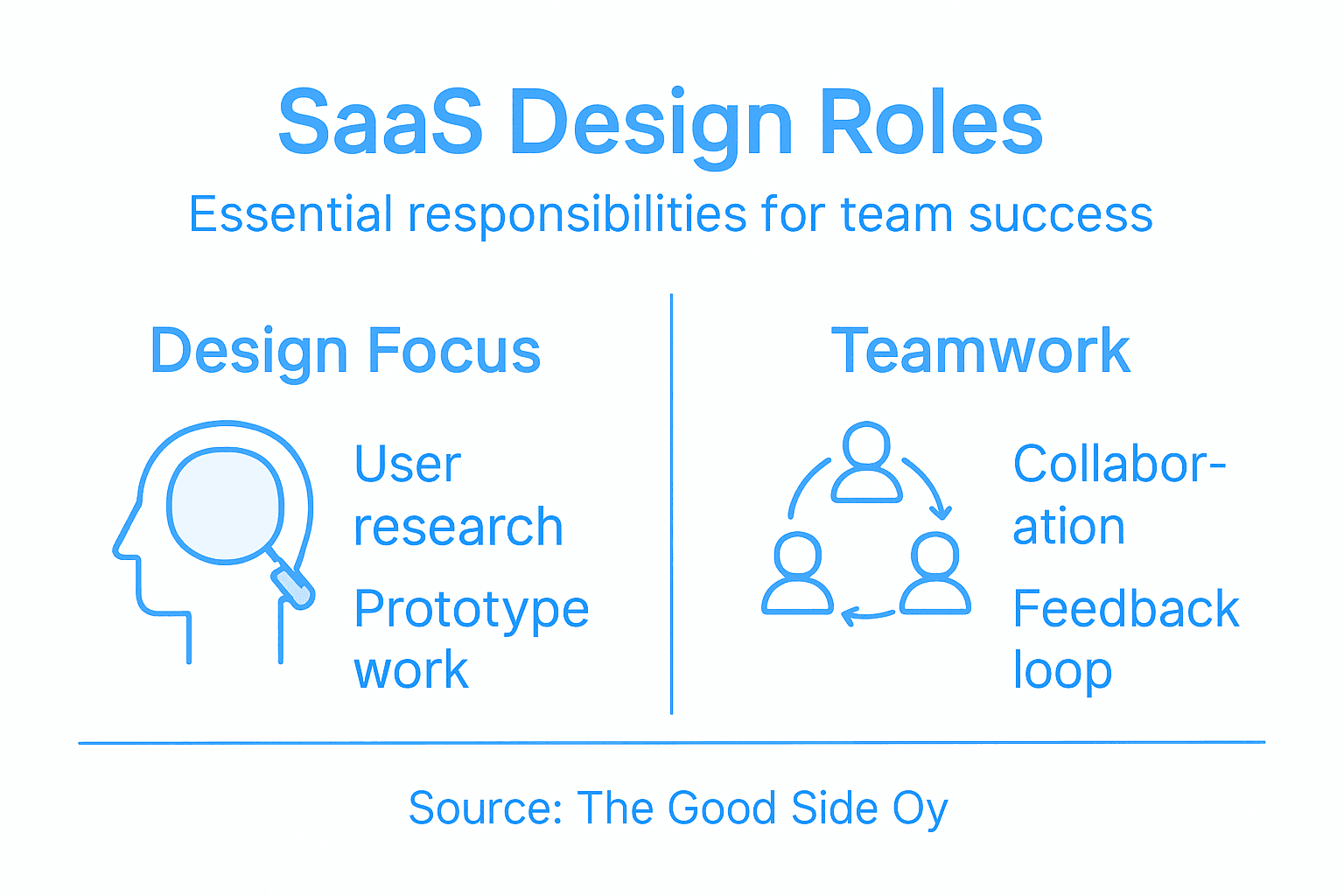 SaaS Design Roles

Essential responsibilities for team success

Design Focus

User research

Prototype work

Teamwork

Collaboration

Feedback loop

Source: The Good Side Oy